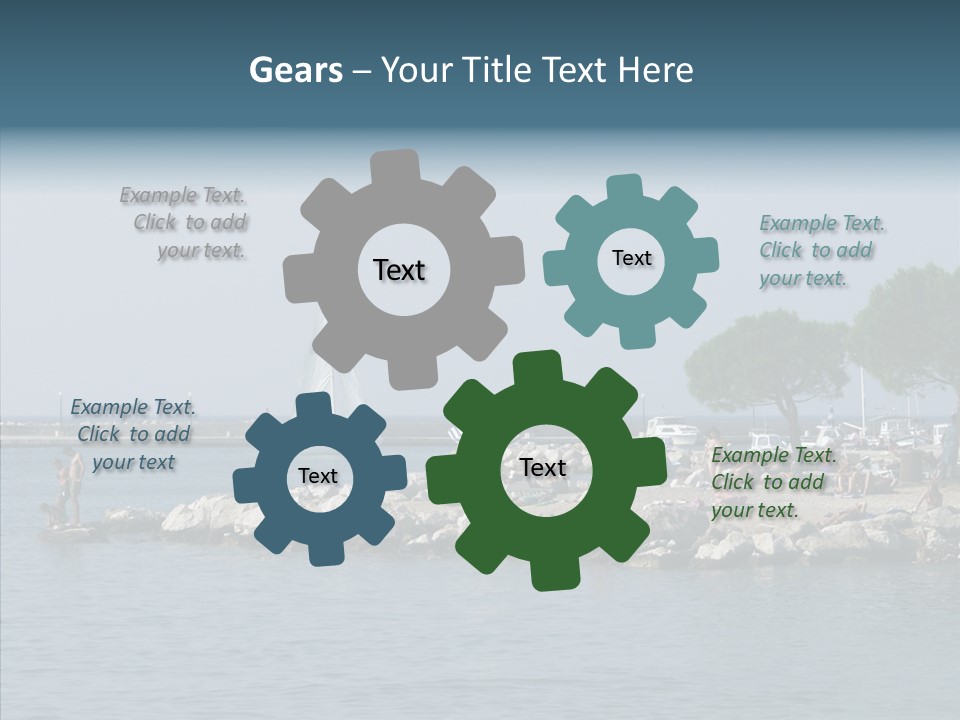 Gears – Your Title Text Here

Example Text. Click to add your text.

Text

Text

Example Text. Click to add your text.

Example Text. Click to add your text

Text

Text

Example Text. Click to add your text.